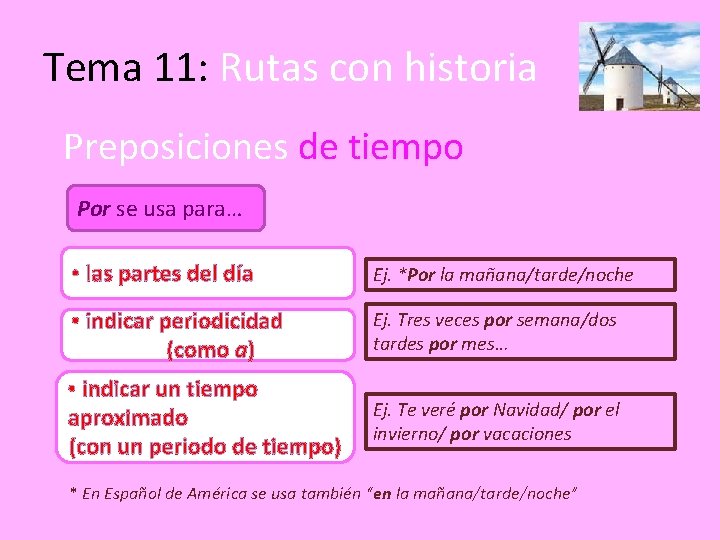 Tema 11: Rutas con historia

Preposiciones de tiempo

Por se usa para…

• las partes del día

Ej. *Por la mañana/tarde/noche

• indicar periodicidad (como a)

Ej. Tres veces por semana/dos tardes por mes…

• indicar un tiempo aproximado (con un periodo de tiempo)

Ej. Te veré por Navidad/ por el invierno/ por vacaciones

* En Español de América se usa también "en la mañana/tarde/noche"